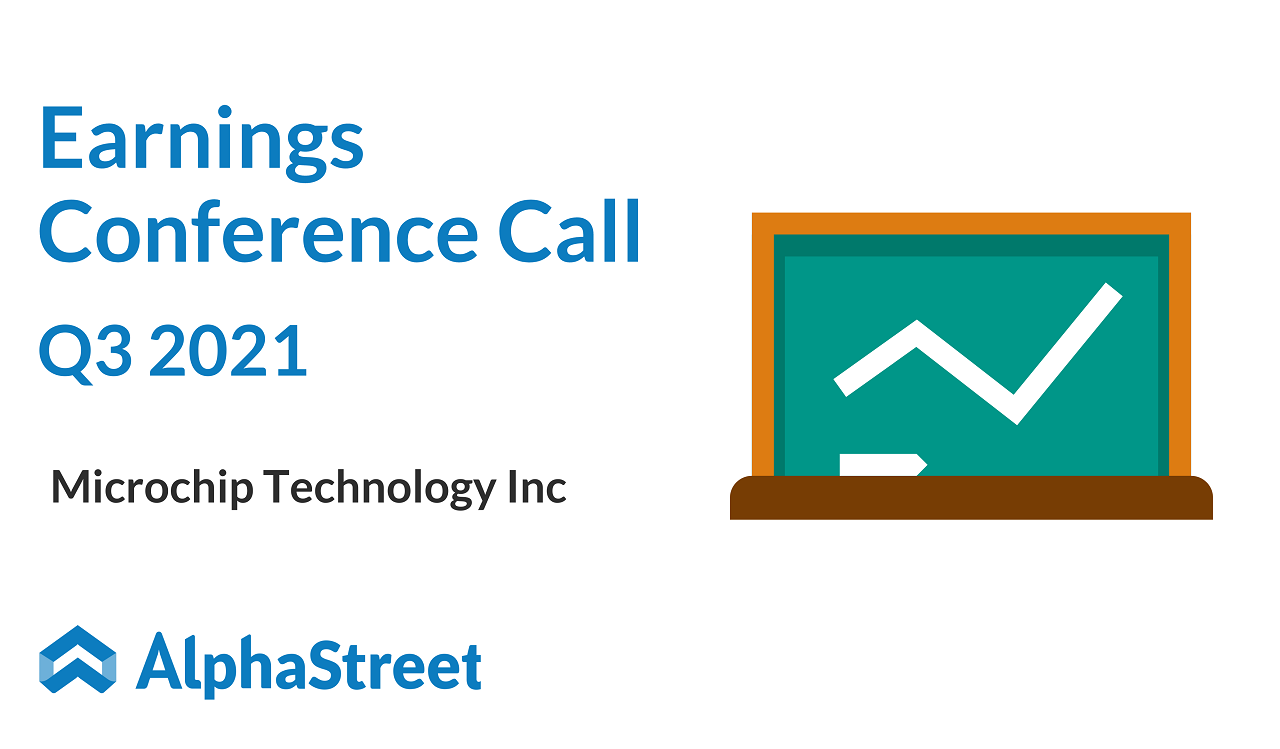 Earnings
Conference Call
Q3 2021

Microchip Technology Inc

AlphaStreet